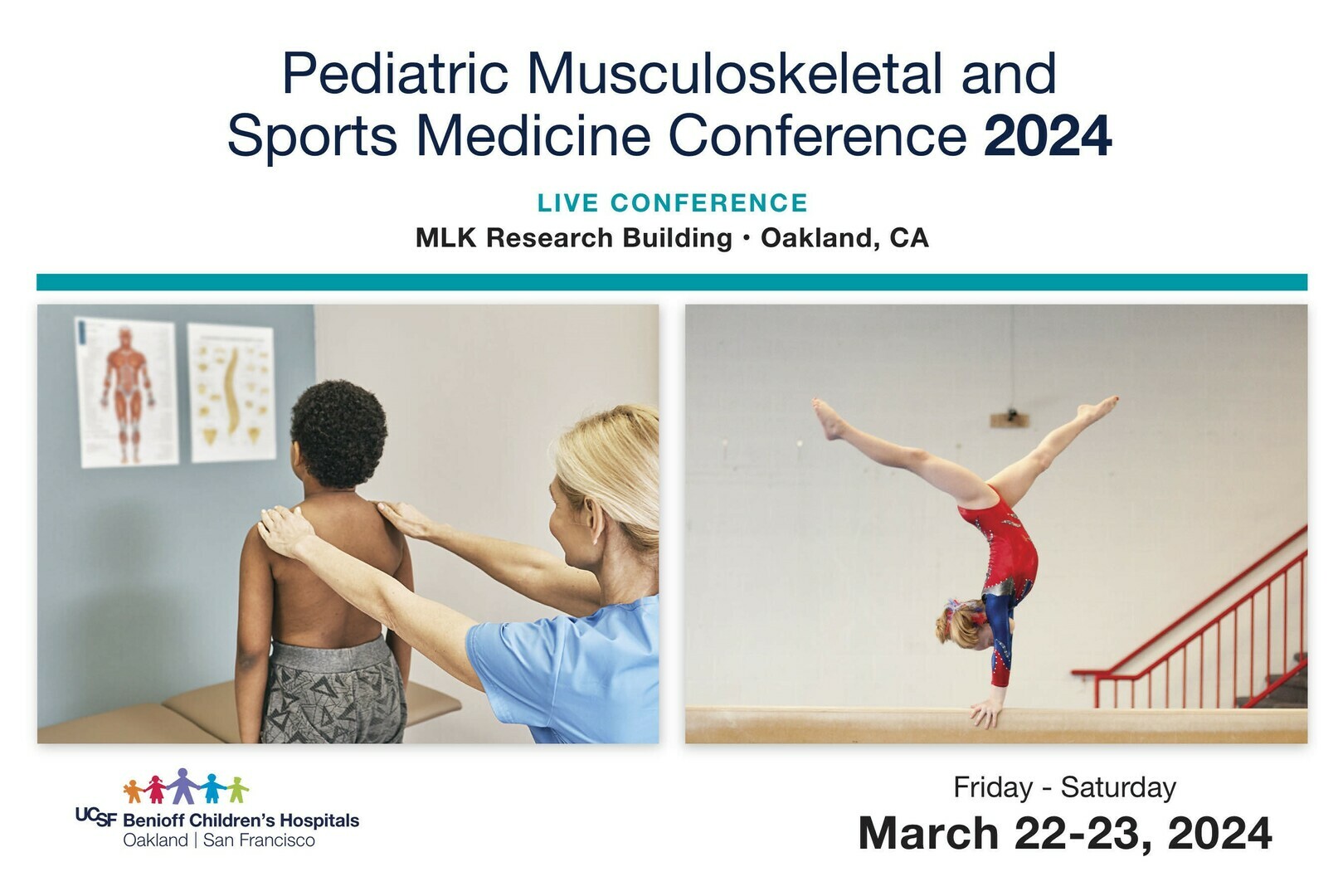 Pediatric Musculoskeletal and Sports Medicine Conference 2024

LIVE CONFERENCE

MLK Research Building • Oakland, CA

UCSF Benioff Children's Hospitals
Oakland | San Francisco

Friday - Saturday
March 22-23, 2024